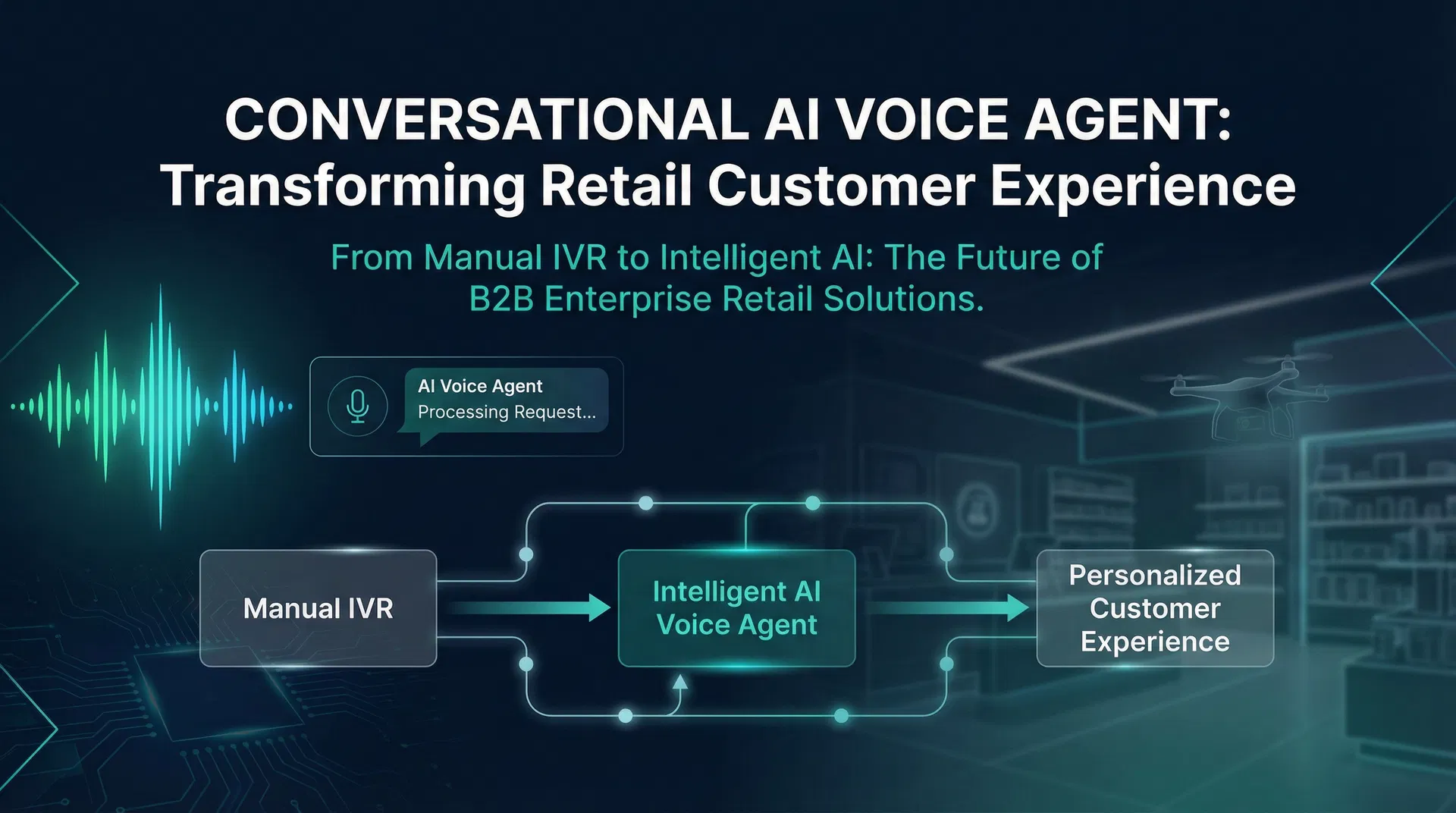 CONVERSATIONAL AI VOICE AGENT:
Transforming Retail Customer Experience

From Manual IVR to Intelligent AI: The Future of B2B Enterprise Retail Solutions.

AI Voice Agent
Processing Request...

Manual IVR

Intelligent AI Voice Agent

Personalized Customer Experience